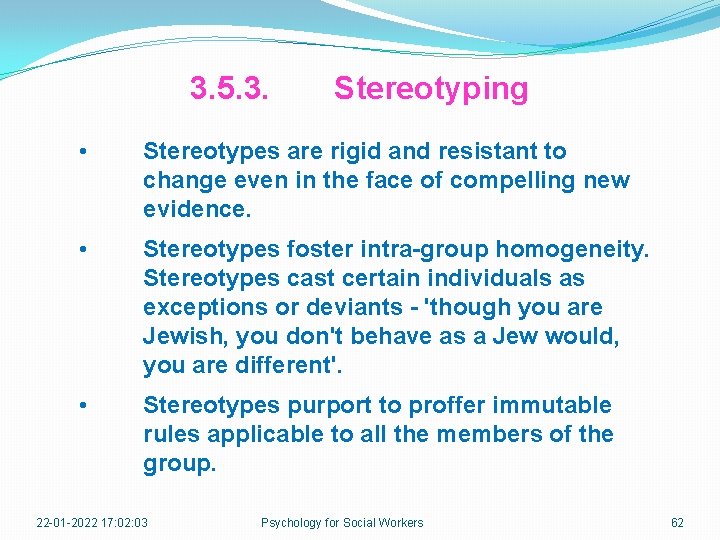 3.5.3. Stereotyping

• Stereotypes are rigid and resistant to change even in the face of compelling new evidence.

• Stereotypes foster intra-group homogeneity. Stereotypes cast certain individuals as exceptions or deviants - 'though you are Jewish, you don't behave as a Jew would, you are different'.

• Stereotypes purport to proffer immutable rules applicable to all the members of the group.

22-01-2022 17:02:03 Psychology for Social Workers 62